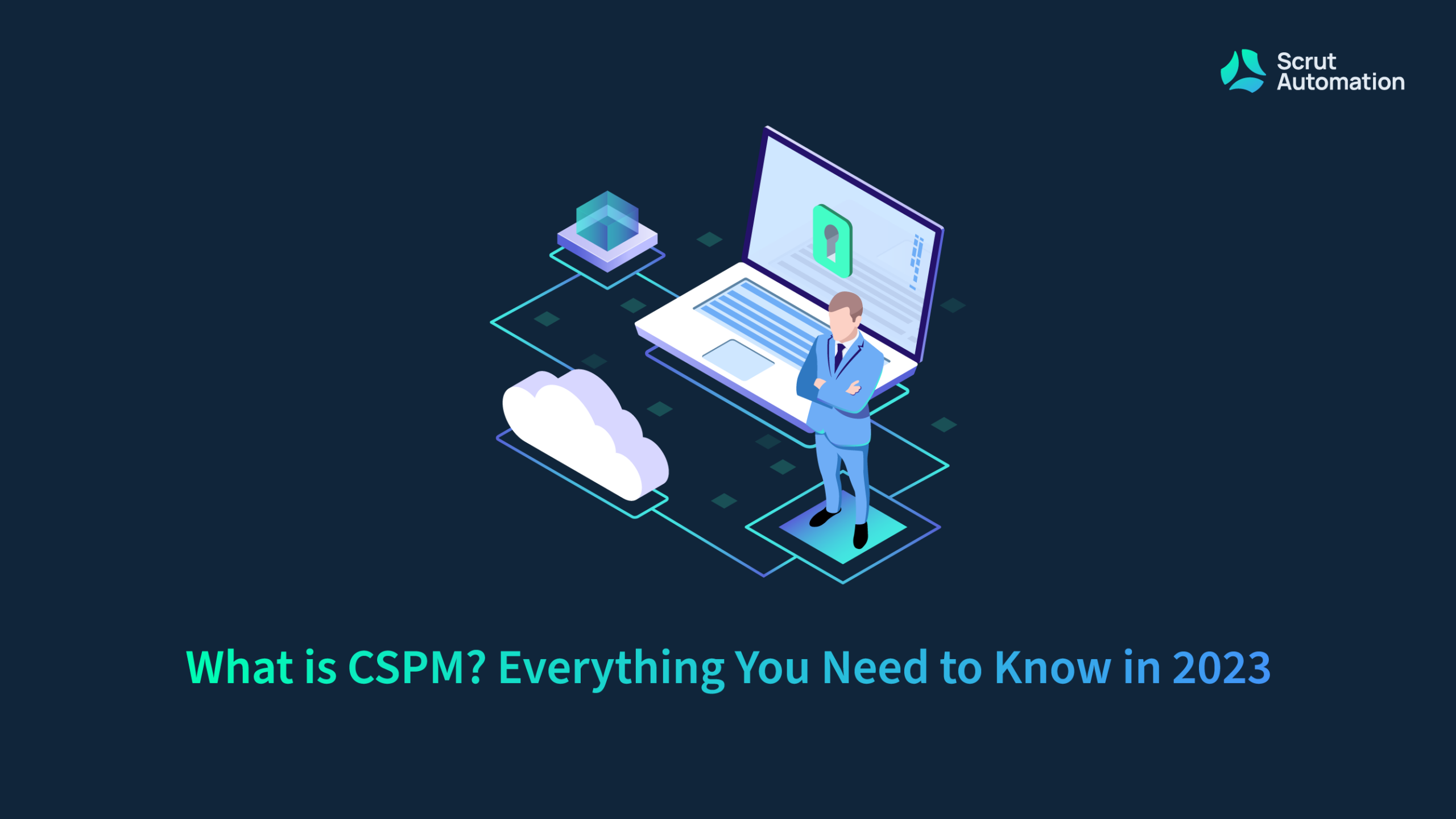 Scrut Automation

What is CSPM? Everything You Need to Know in 2023